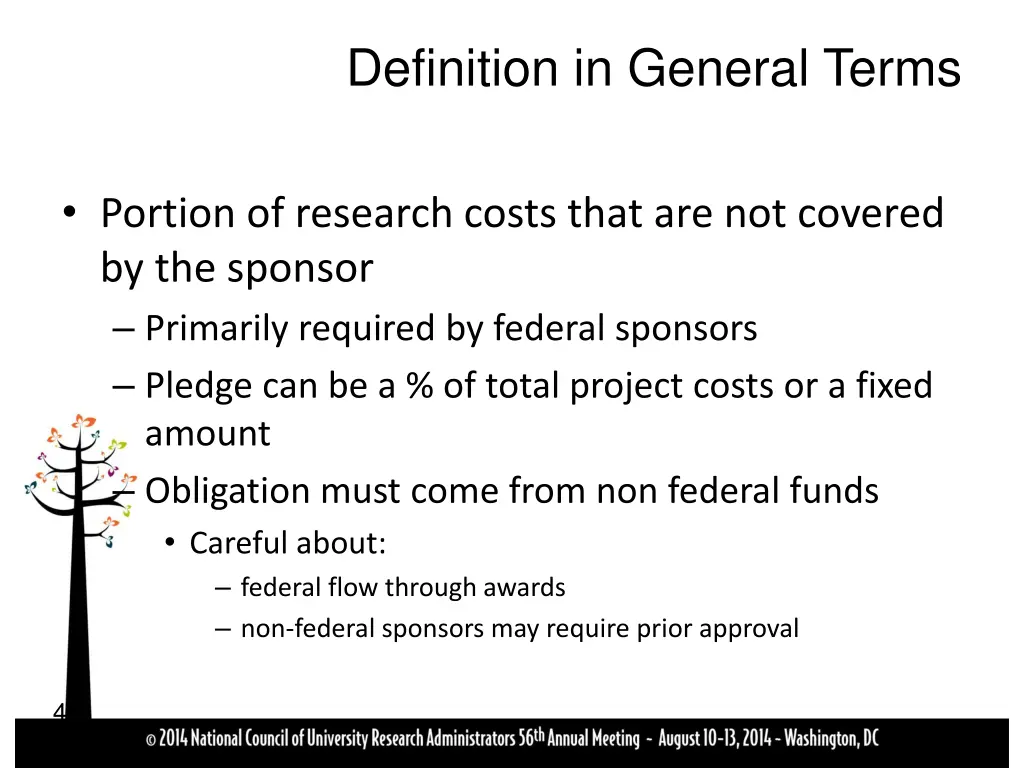 Definition in General Terms

• Portion of research costs that are not covered by the sponsor
– Primarily required by federal sponsors
– Pledge can be a % of total project costs or a fixed amount
– Obligation must come from non federal funds
• Careful about:
– federal flow through awards
– non-federal sponsors may require prior approval

4

© 2014 National Council of University Research Administrators 56th Annual Meeting - August 10-13, 2014 - Washington, DC